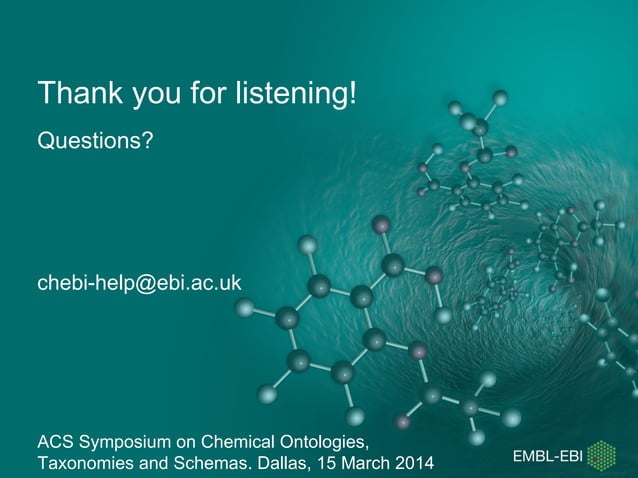 Thank you for listening!

Questions?

chebi-help@ebi.ac.uk

ACS Symposium on Chemical Ontologies, Taxonomies and Schemas. Dallas, 15 March 2014

EMBL-EBI